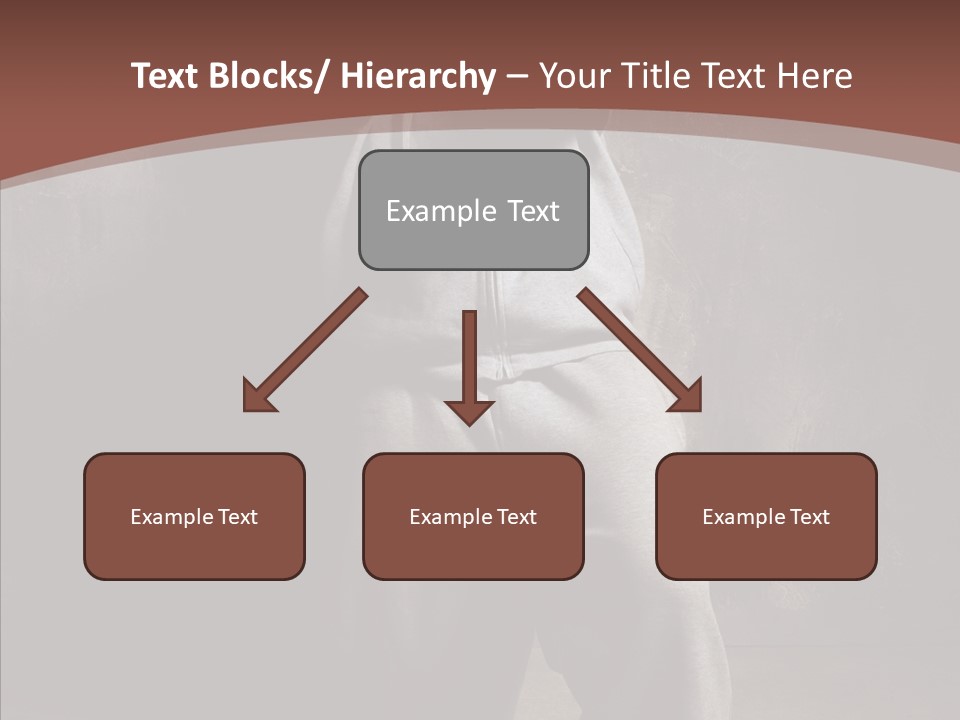 Text Blocks/ Hierarchy – Your Title Text Here

Example Text

Example Text

Example Text

Example Text